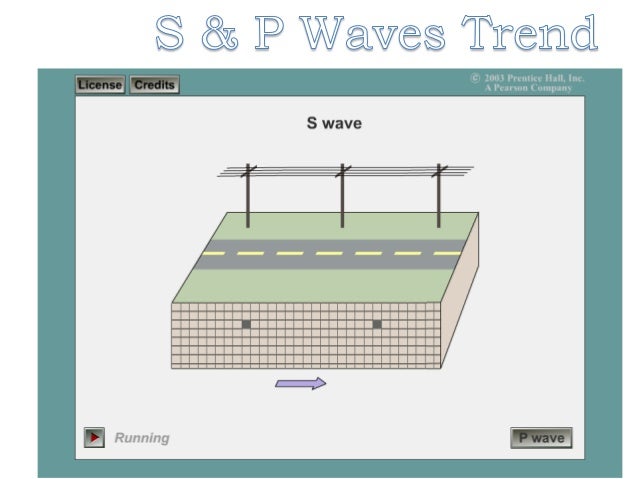 S & P Waves Trend

License Credits

© 2003 Prentice Hall, Inc.
A Pearson Company

S wave

Running

P wave